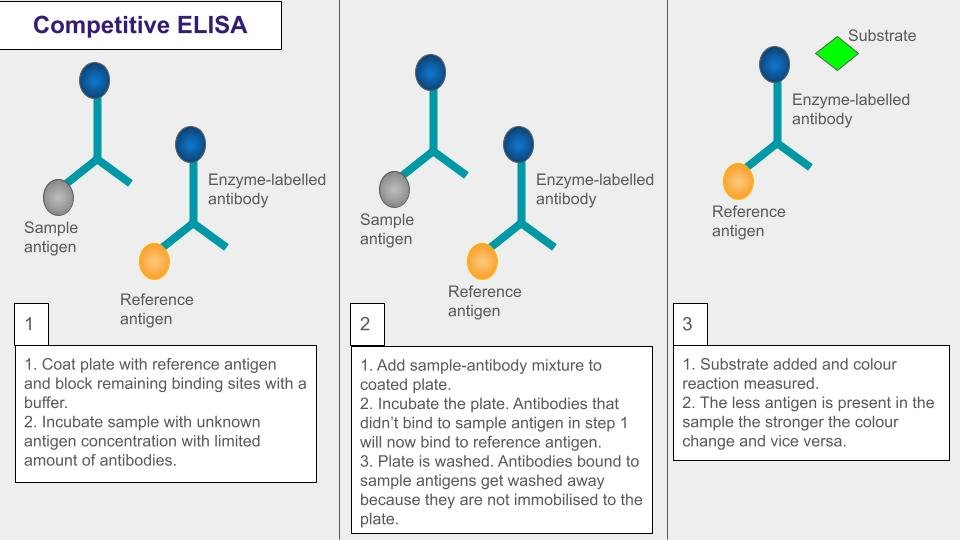 Competitive ELISA

Sample antigen

Enzyme-labelled antibody

Reference antigen

1

1. Coat plate with reference antigen and block remaining binding sites with a buffer.
2. Incubate sample with unknown antigen concentration with limited amount of antibodies.

Sample antigen

Enzyme-labelled antibody

Reference antigen

2

1. Add sample-antibody mixture to coated plate.
2. Incubate the plate. Antibodies that didn't bind to sample antigen in step 1 will now bind to reference antigen.
3. Plate is washed. Antibodies bound to sample antigens get washed away because they are not immobilised to the plate.

Substrate

Enzyme-labelled antibody

Reference antigen

3

1. Substrate added and colour reaction measured.
2. The less antigen is present in the sample the stronger the colour change and vice versa.